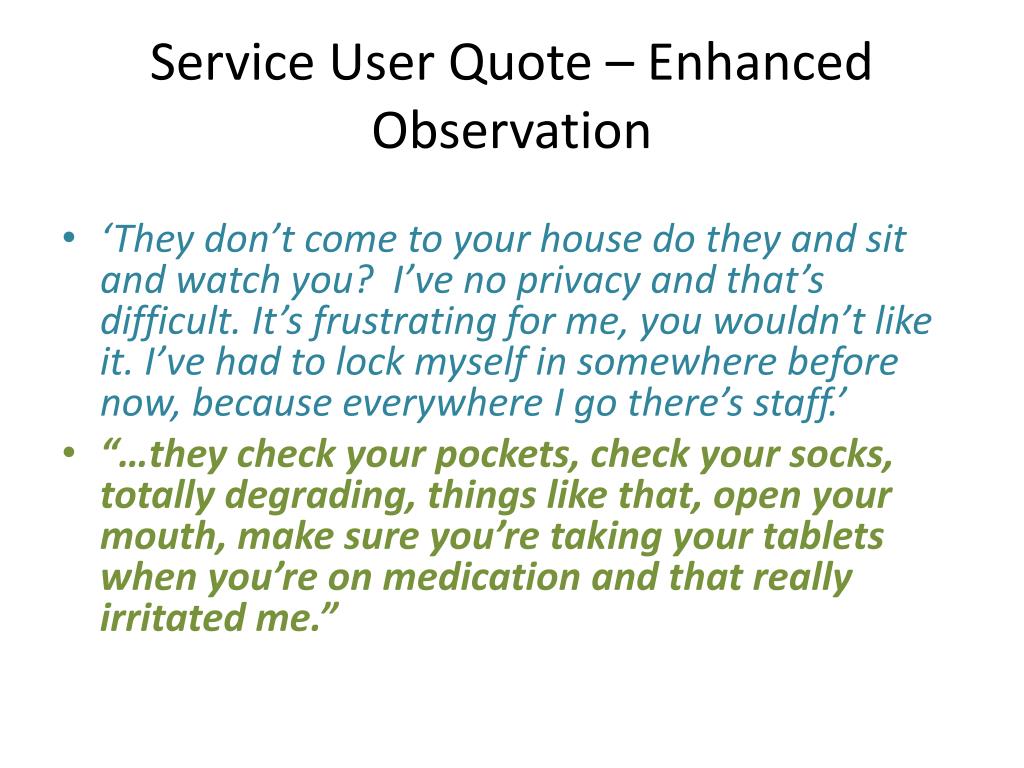 Service User Quote – Enhanced Observation

• ‘They don’t come to your house do they and sit and watch you?  I’ve no privacy and that’s difficult. It’s frustrating for me, you wouldn’t like it. I’ve had to lock myself in somewhere before now, because everywhere I go there’s staff.’

• “…they check your pockets, check your socks, totally degrading, things like that, open your mouth, make sure you’re taking your tablets when you’re on medication and that really irritated me.”